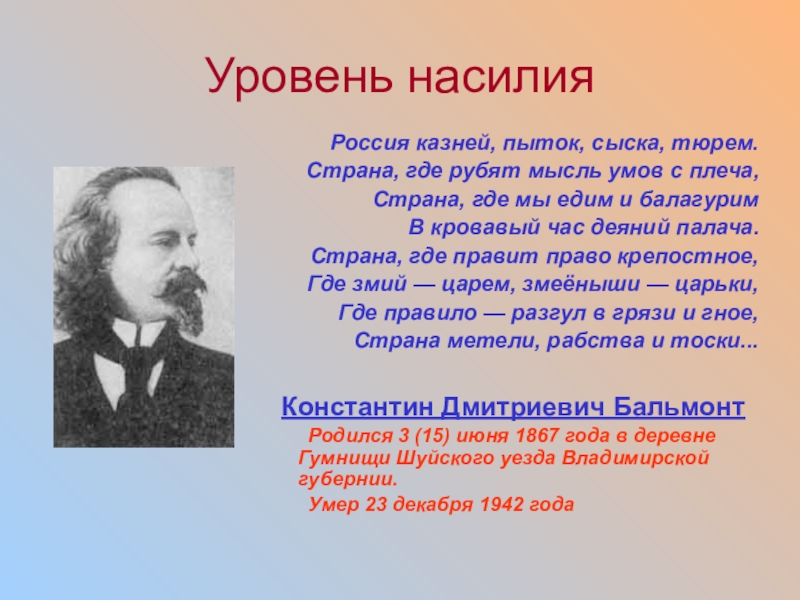 Уровень насилия

Россия казней, пыток, сыска, тюрем.
Страна, где рубят мысль умов с плеча,
Страна, где мы едим и балагурим
В кровавый час деяний палача.
Страна, где правит право крепостное,
Где змий — царем, змеёныши — царьки,
Где правило — разгул в грязи и гное,
Страна метели, рабства и тоски...

Константин Дмитриевич Бальмонт

Родился 3 (15) июня 1867 года в деревне Гумнищи Шуйского уезда Владимирской губернии.

Умер 23 декабря 1942 года